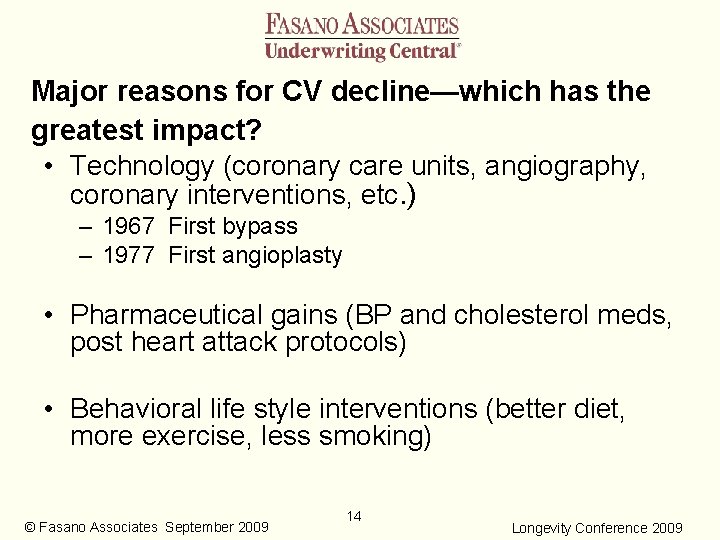 FASANO ASSOCIATES
Underwriting Central®

Major reasons for CV decline—which has the greatest impact?

• Technology (coronary care units, angiography, coronary interventions, etc.)
– 1967 First bypass
– 1977 First angioplasty

• Pharmaceutical gains (BP and cholesterol meds, post heart attack protocols)

• Behavioral life style interventions (better diet, more exercise, less smoking)

© Fasano Associates September 2009

14

Longevity Conference 2009